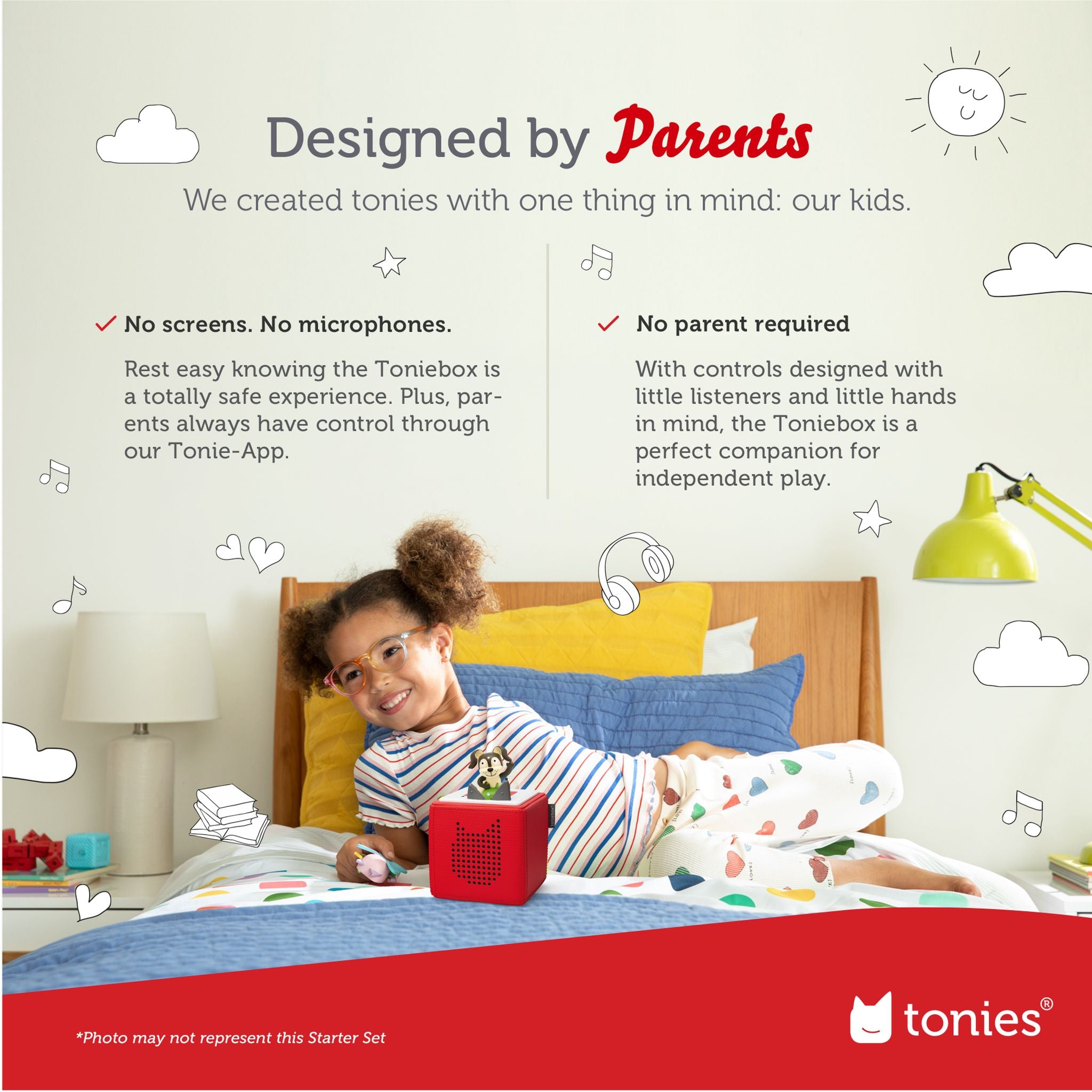 Designed by Parents

We created tonies with one thing in mind: our kids.

✓ No screens. No microphones.

Rest easy knowing the Toniebox is a totally safe experience. Plus, parents always have control through our Tonie-App.

✓ No parent required

With controls designed with little listeners and little hands in mind, the Toniebox is a perfect companion for independent play.

toniebox

*Photo may not represent this Starter Set

tonies®